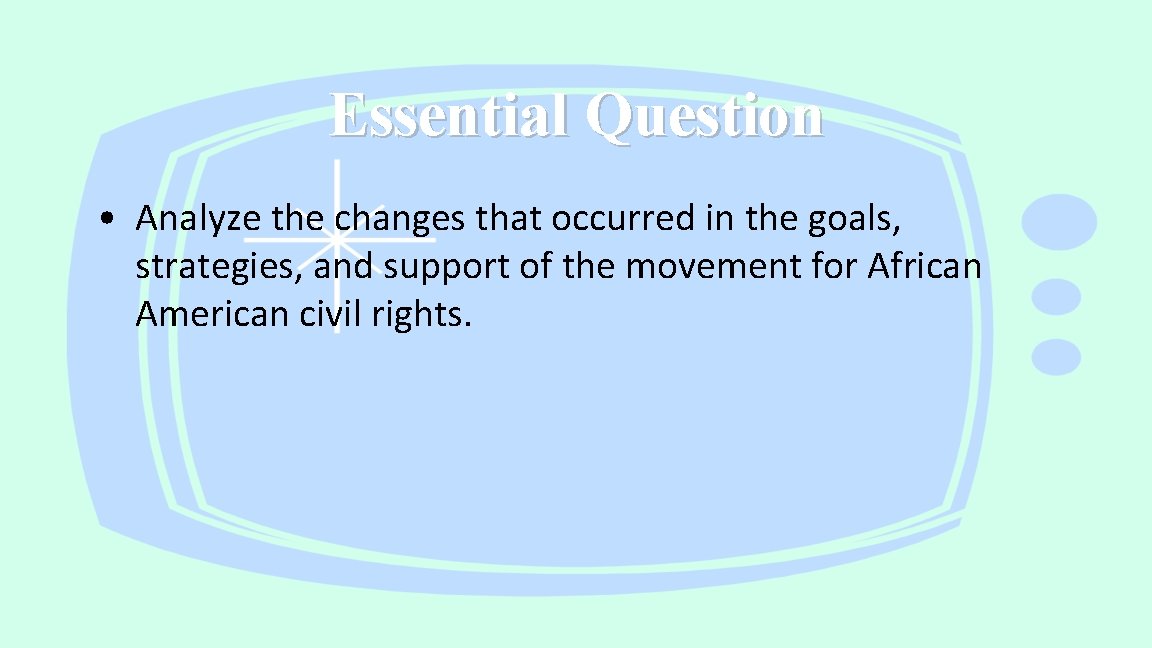 Essential Question

• Analyze the changes that occurred in the goals, strategies, and support of the movement for African American civil rights.